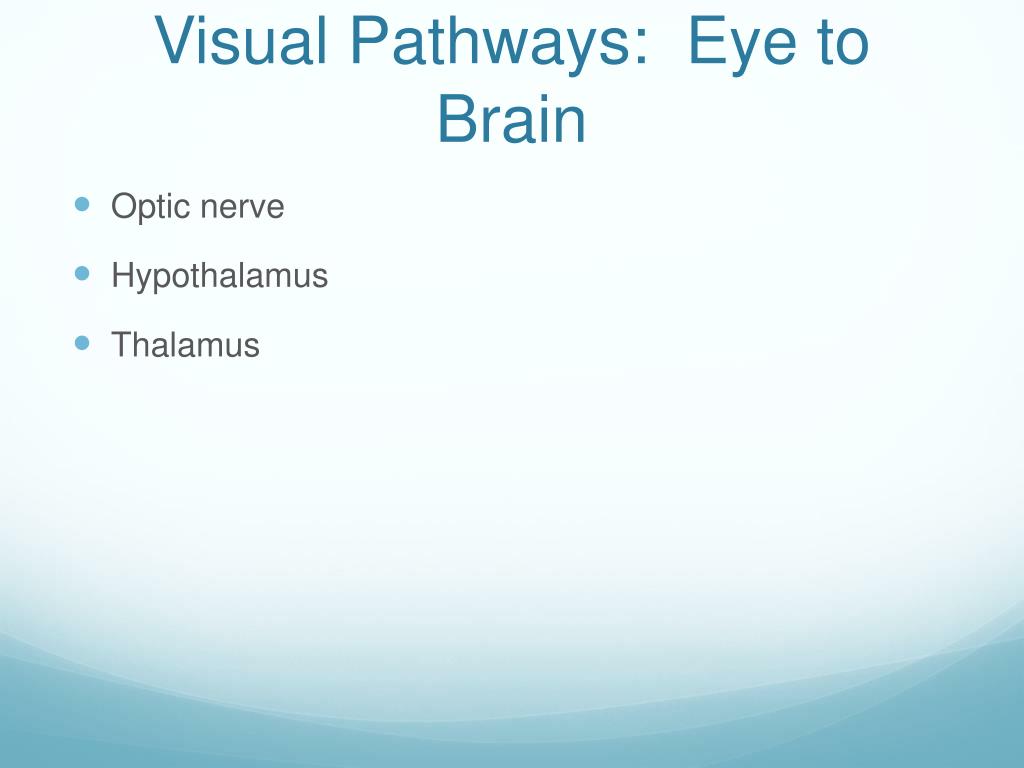 Visual Pathways:  Eye to Brain

Optic nerve

Hypothalamus

Thalamus